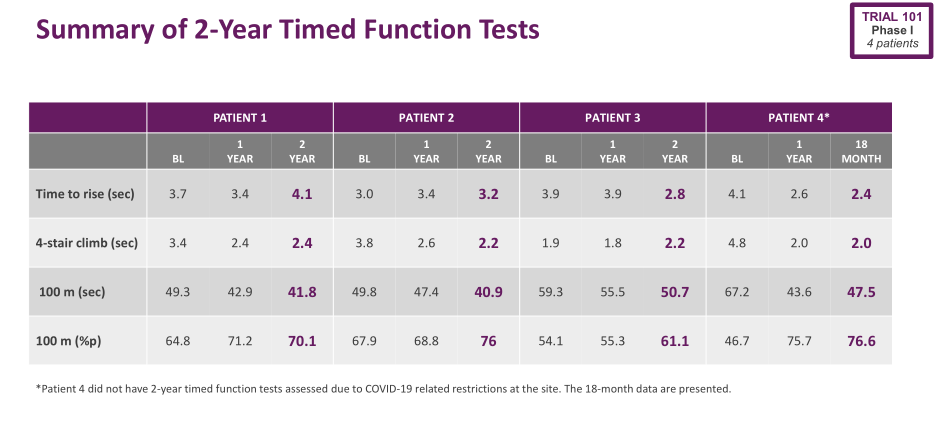 Summary of 2-Year Timed Function Tests

TRIAL 101
Phase I
4 patients

| | PATIENT 1 | | | PATIENT 2 | | | PATIENT 3 | | | PATIENT 4* | | |
|---|---|---|---|---|---|---|---|---|---|---|---|---|
| | BL | 1 YEAR | 2 YEAR | BL | 1 YEAR | 2 YEAR | BL | 1 YEAR | 2 YEAR | BL | 1 YEAR | 18 MONTH |
| Time to rise (sec) | 3.7 | 3.4 | 4.1 | 3.0 | 3.4 | 3.2 | 3.9 | 3.9 | 2.8 | 4.1 | 2.6 | 2.4 |
| 4-stair climb (sec) | 3.4 | 2.4 | 2.4 | 3.8 | 2.6 | 2.2 | 1.9 | 1.8 | 2.2 | 4.8 | 2.0 | 2.0 |
| 100 m (sec) | 49.3 | 42.9 | 41.8 | 49.8 | 47.4 | 40.9 | 59.3 | 55.5 | 50.7 | 67.2 | 43.6 | 47.5 |
| 100 m (%p) | 64.8 | 71.2 | 70.1 | 67.9 | 68.8 | 76 | 54.1 | 55.3 | 61.1 | 46.7 | 75.7 | 76.6 |

*Patient 4 did not have 2-year timed function tests assessed due to COVID-19 related restrictions at the site. The 18-month data are presented.